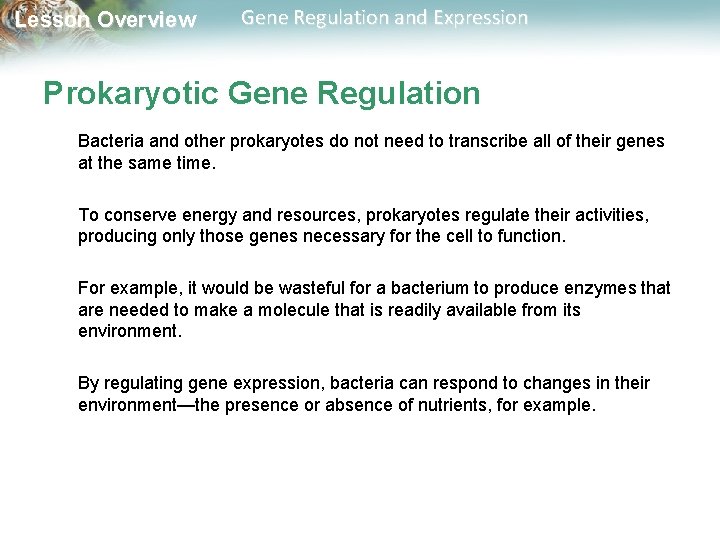 Lesson Overview Gene Regulation and Expression

Prokaryotic Gene Regulation

Bacteria and other prokaryotes do not need to transcribe all of their genes at the same time.

To conserve energy and resources, prokaryotes regulate their activities, producing only those genes necessary for the cell to function.

For example, it would be wasteful for a bacterium to produce enzymes that are needed to make a molecule that is readily available from its environment.

By regulating gene expression, bacteria can respond to changes in their environment—the presence or absence of nutrients, for example.